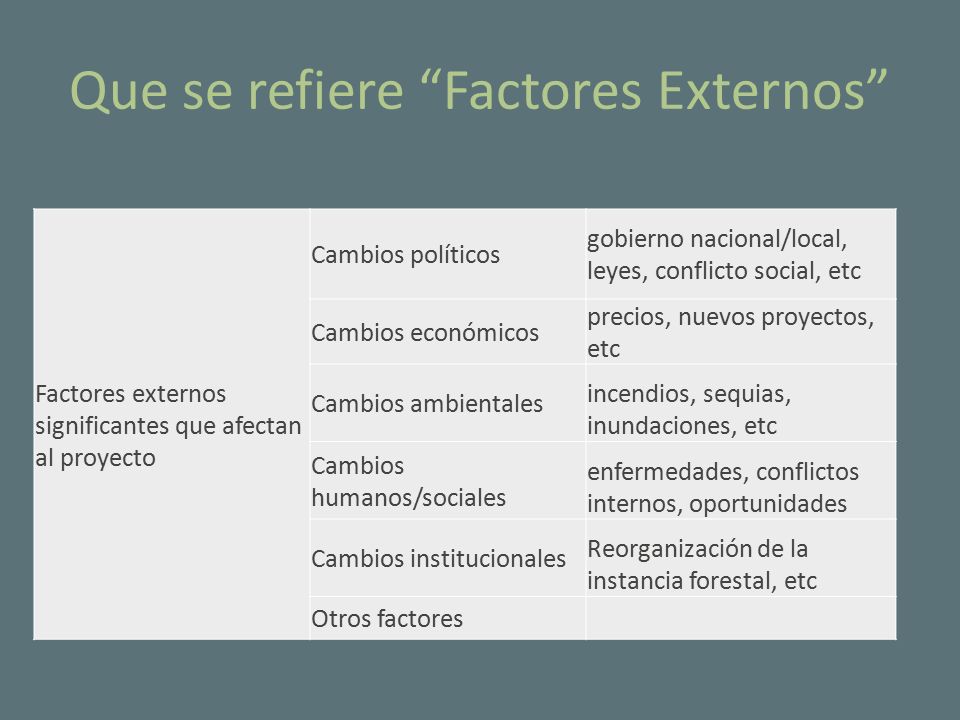 Que se refiere “Factores Externos”

| Factores externos significantes que afectan al proyecto | Cambios políticos | gobierno nacional/local, leyes, conflicto social, etc |
|---|---|---|
| | Cambios económicos | precios, nuevos proyectos, etc |
| | Cambios ambientales | incendios, sequias, inundaciones, etc |
| | Cambios humanos/sociales | enfermedades, conflictos internos, oportunidades |
| | Cambios institucionales | Reorganización de la instancia forestal, etc |
| | Otros factores | |